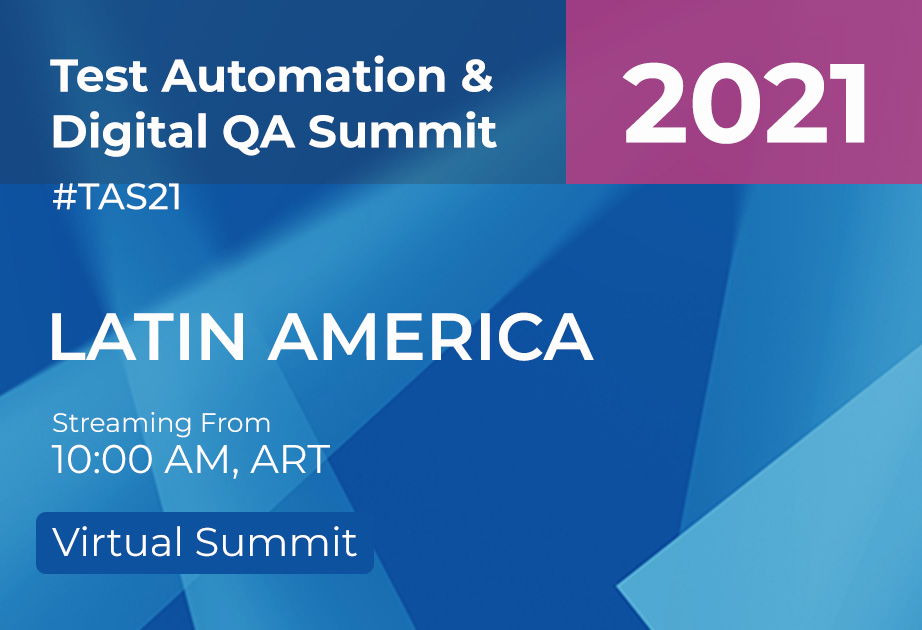 Test Automation & Digital QA Summit

2021

#TAS21

LATIN AMERICA

Streaming From
10:00 AM, ART

Virtual Summit